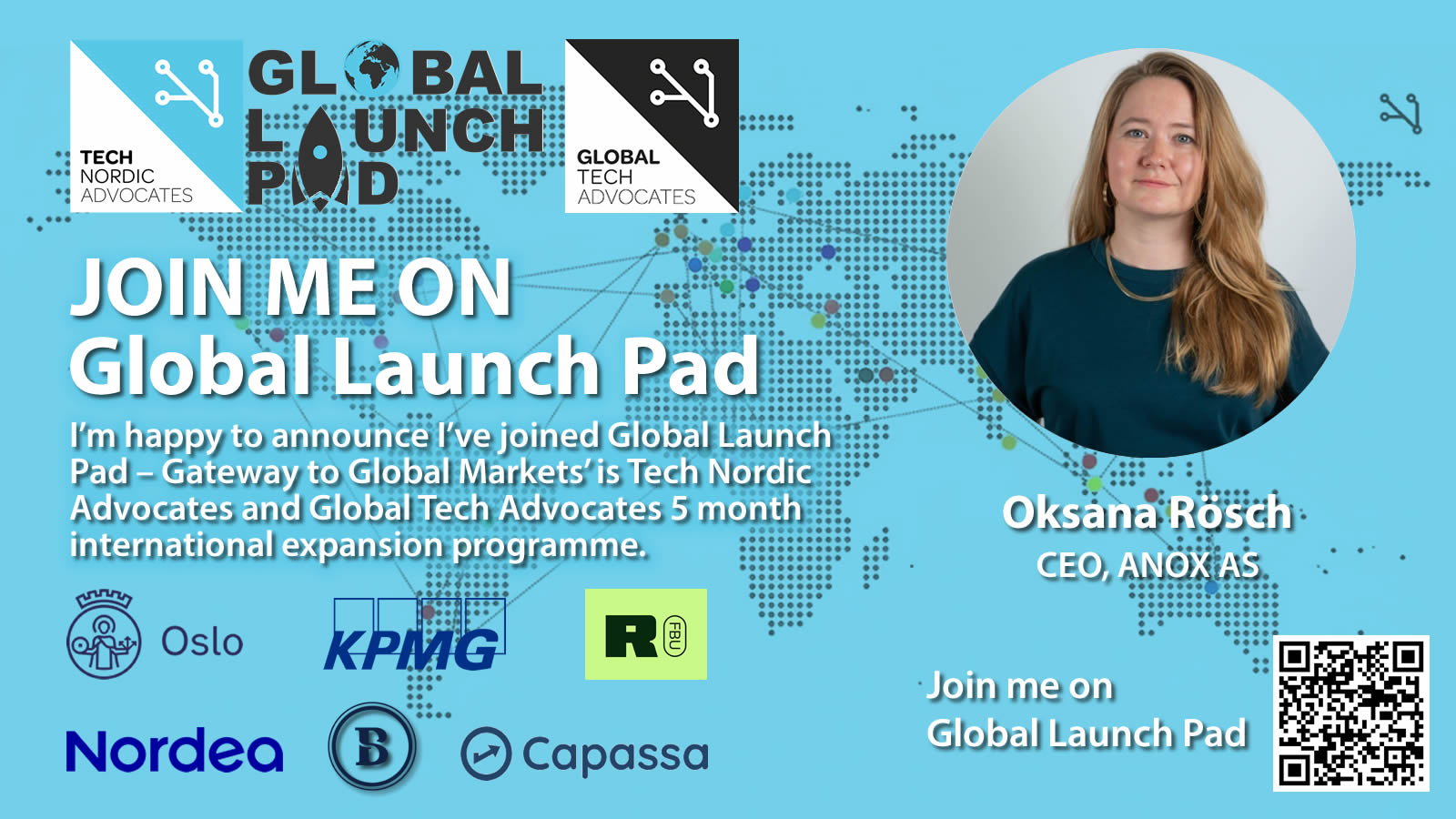 TECH NORDIC ADVOCATES

GLOBAL LAUNCH PAD

GLOBAL TECH ADVOCATES

JOIN ME ON
Global Launch Pad

I'm happy to announce I've joined Global Launch Pad – Gateway to Global Markets' is Tech Nordic Advocates and Global Tech Advocates 5 month international expansion programme.

Oksana Rösch
CEO, ANOX AS

Oslo

KPMG

R FBU

Nordea

B

Capassa

Join me on
Global Launch Pad